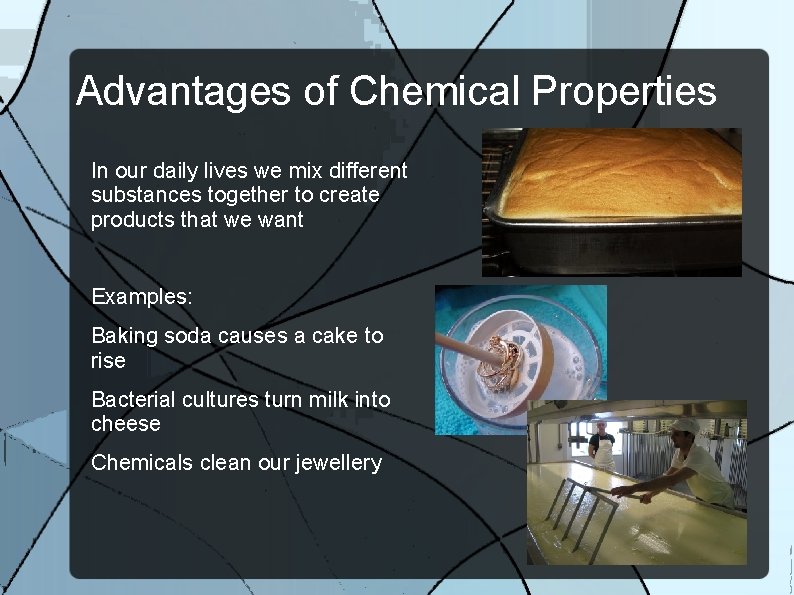 Advantages of Chemical Properties

In our daily lives we mix different substances together to create products that we want

Examples:

Baking soda causes a cake to rise

Bacterial cultures turn milk into cheese

Chemicals clean our jewellery